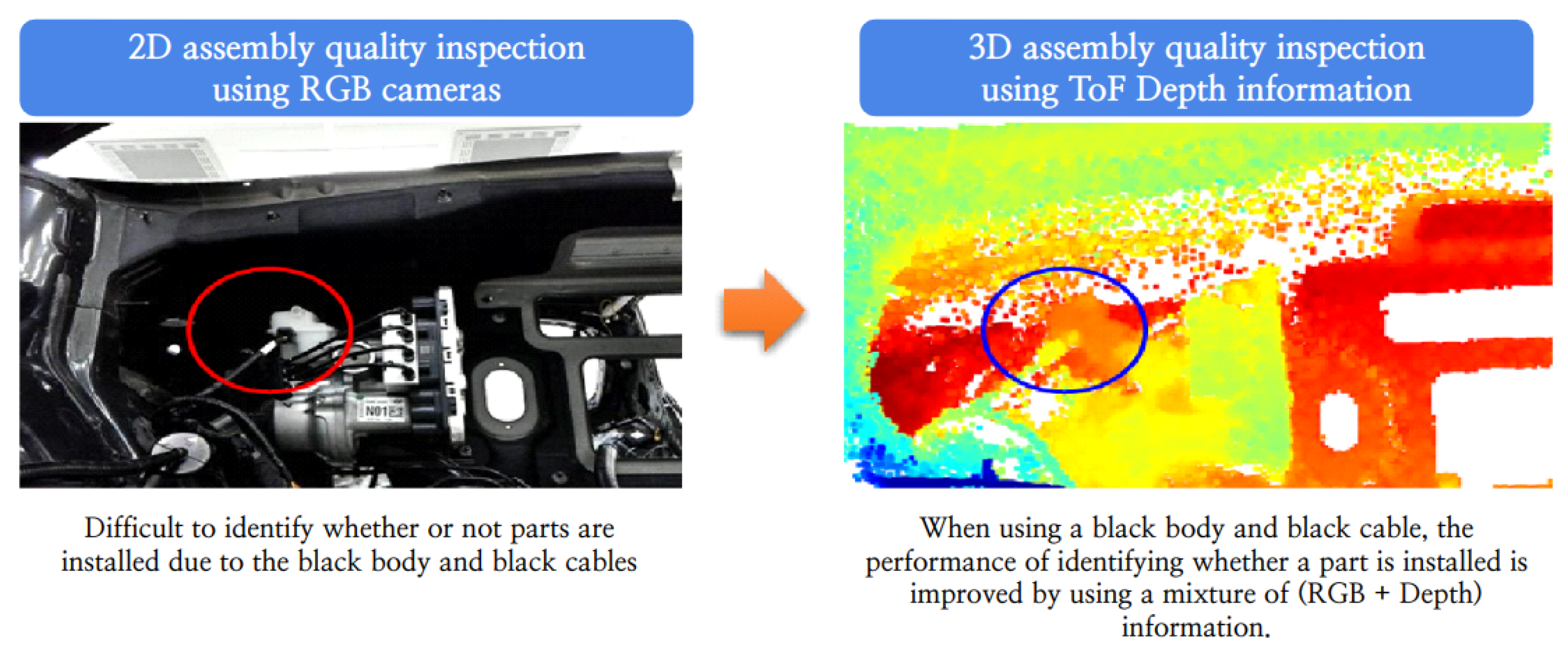 2D assembly quality inspection using RGB cameras

N01

Difficult to identify whether or not parts are installed due to the black body and black cables

3D assembly quality inspection using ToF Depth information

When using a black body and black cable, the performance of identifying whether a part is installed is improved by using a mixture of (RGB + Depth) information.